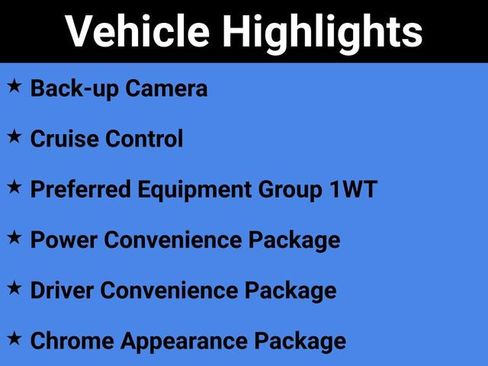 Vehicle Highlights

★ Back-up Camera

★ Cruise Control

★ Preferred Equipment Group 1WT

★ Power Convenience Package

★ Driver Convenience Package

★ Chrome Appearance Package